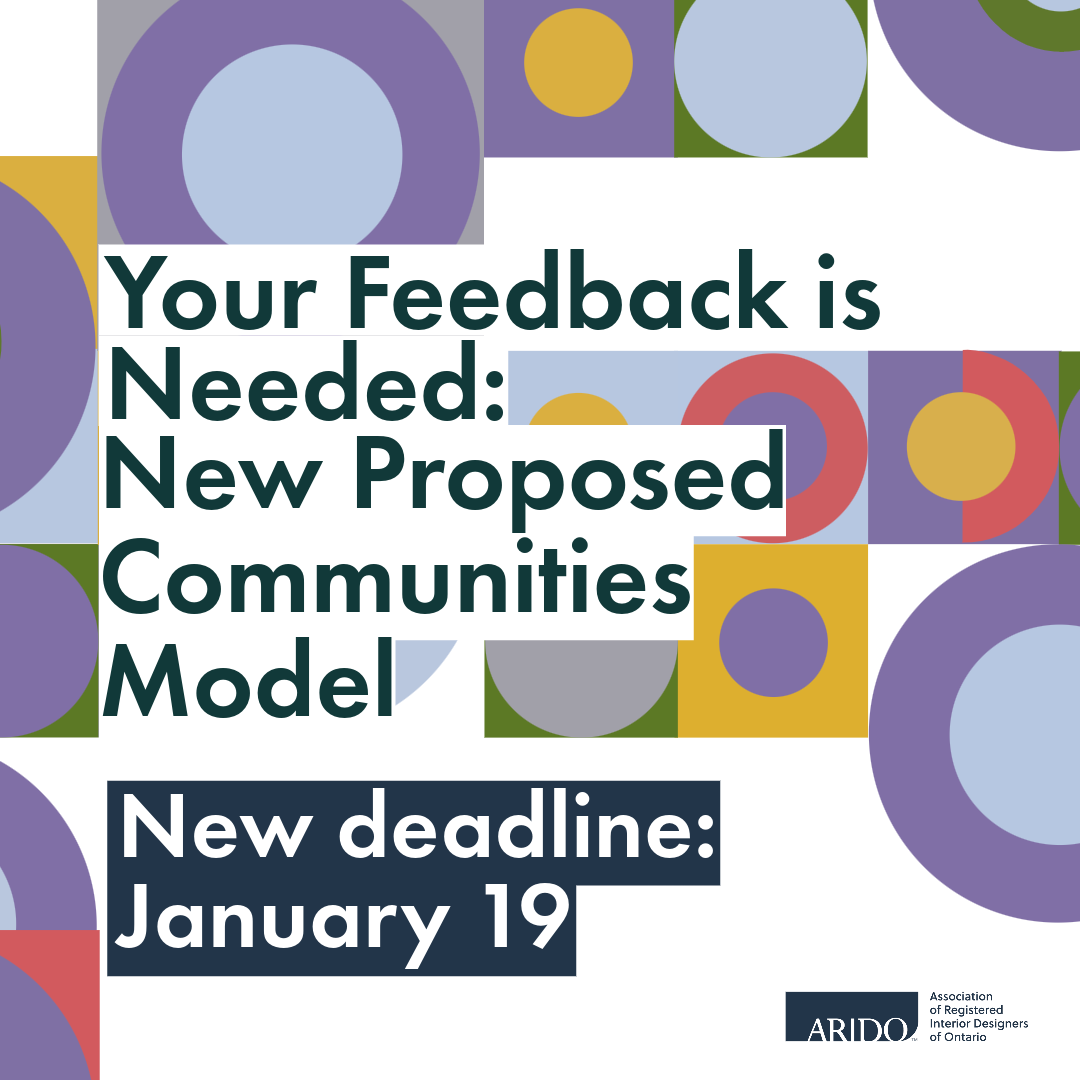 Your Feedback is Needed: New Proposed Communities Model

New deadline: January 19

ARIDO

Association of Registered Interior Designers of Ontario